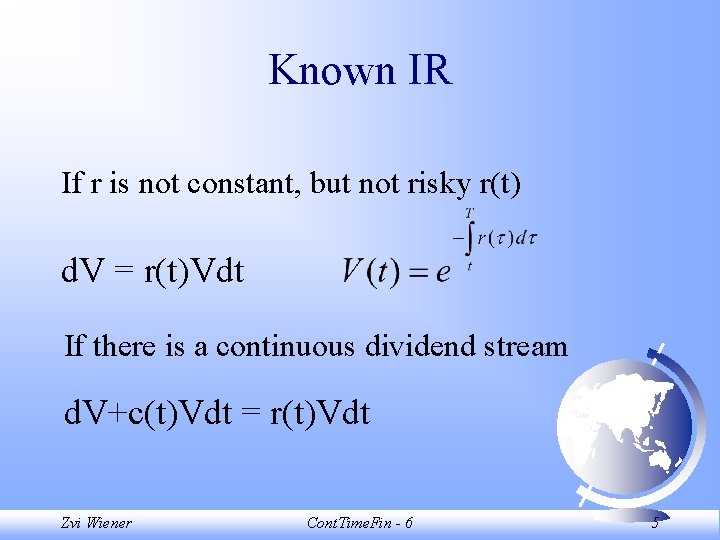 Known IR

If r is not constant, but not risky r(t)

dV = r(t)Vdt $V(t) = e^{-\int_t^T r(\tau)d\tau}$

If there is a continuous dividend stream

dV+c(t)Vdt = r(t)Vdt

Zvi Wiener ContTimeFin - 6 5